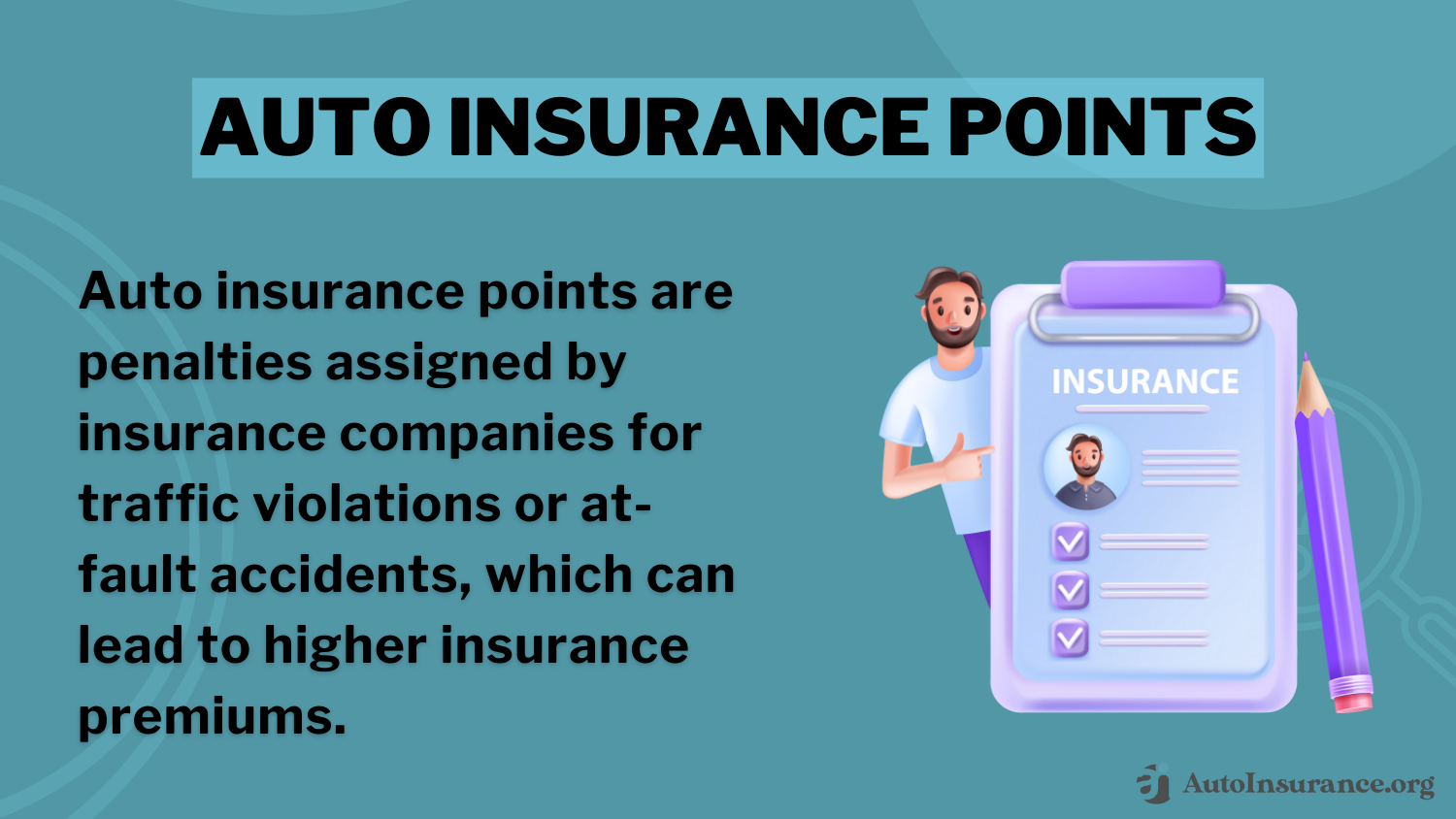 AUTO INSURANCE POINTS

Auto insurance points are penalties assigned by insurance companies for traffic violations or at-fault accidents, which can lead to higher insurance premiums.

INSURANCE

AutoInsurance.org